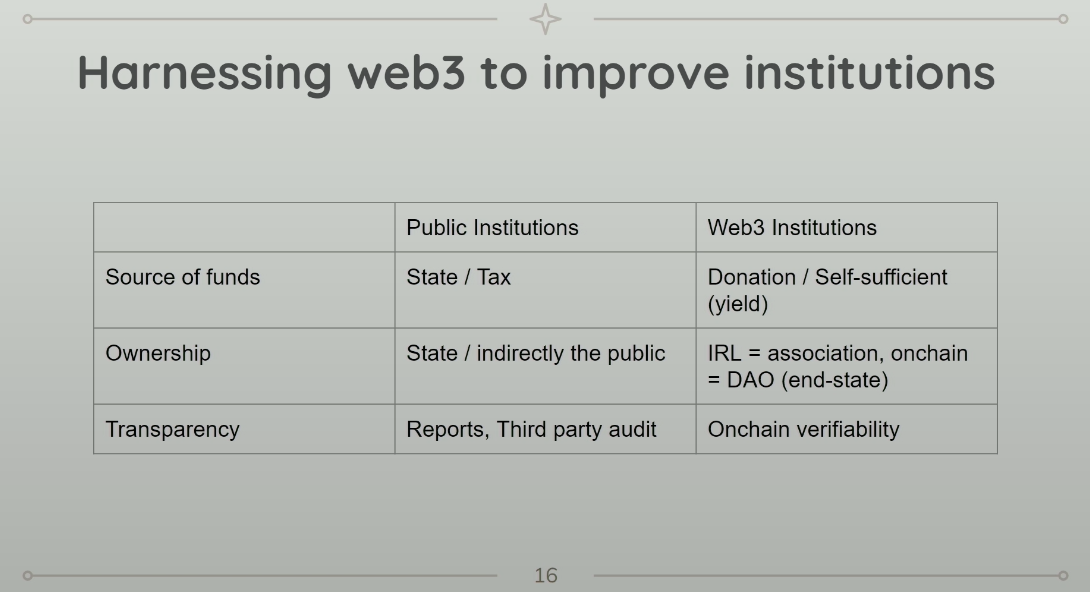 Harnessing web3 to improve institutions

| | Public Institutions | Web3 Institutions |
|---|---|---|
| Source of funds | State / Tax | Donation / Self-sufficient (yield) |
| Ownership | State / indirectly the public | IRL = association, onchain = DAO (end-state) |
| Transparency | Reports, Third party audit | Onchain verifiability |

16